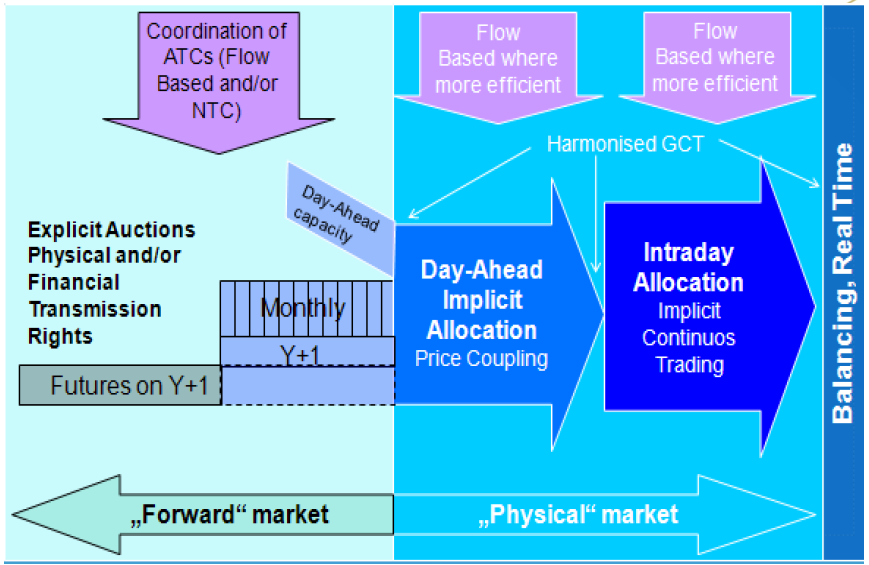 Coordination of ATCs (Flow Based and/or NTC)

Flow Based where more efficient

Flow Based where more efficient

Harmonised GCT

Day-Ahead capacity

Explicit Auctions Physical and/or Financial Transmission Rights

Monthly

Y+1

Futures on Y+1

Day-Ahead Implicit Allocation
Price Coupling

Intraday Allocation
Implicit Continuos Trading

Balancing, Real Time

„Forward“ market

„Physical“ market